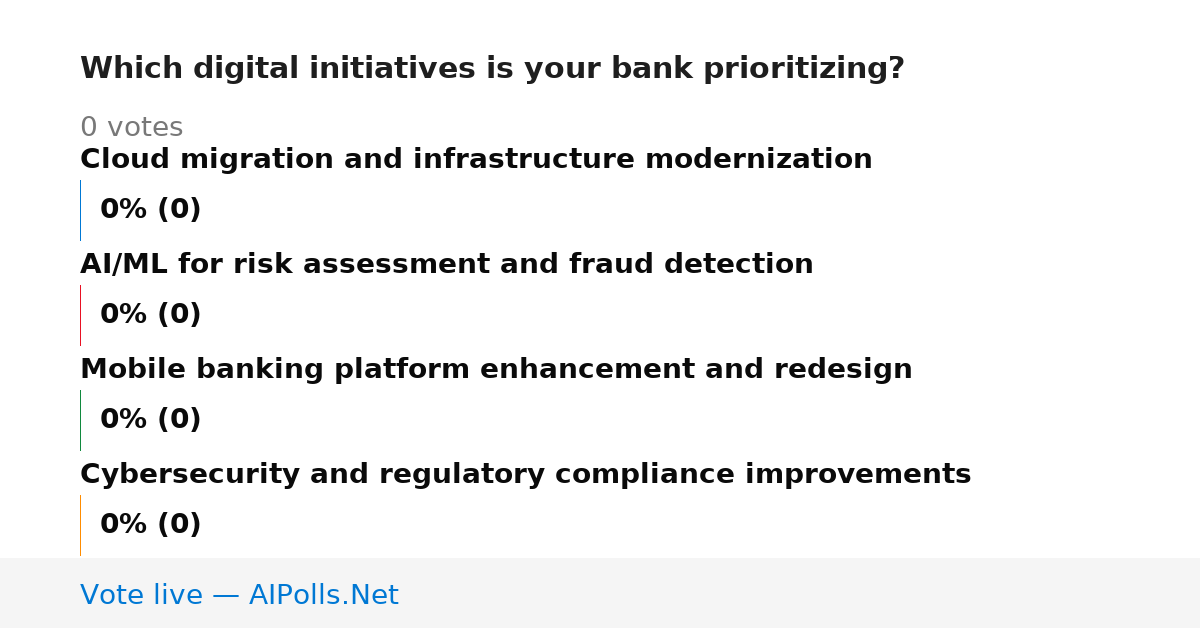 Which digital initiatives is your bank prioritizing?

0 votes

Cloud migration and infrastructure modernization

0% (0)

AI/ML for risk assessment and fraud detection

0% (0)

Mobile banking platform enhancement and redesign

0% (0)

Cybersecurity and regulatory compliance improvements

0% (0)

Vote live — AIPolls.Net